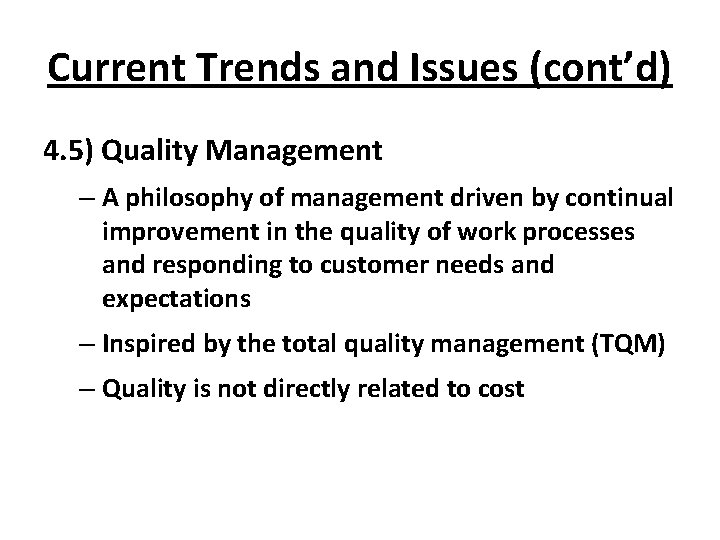 Current Trends and Issues (cont'd)

4.5) Quality Management

– A philosophy of management driven by continual improvement in the quality of work processes and responding to customer needs and expectations

– Inspired by the total quality management (TQM)

– Quality is not directly related to cost